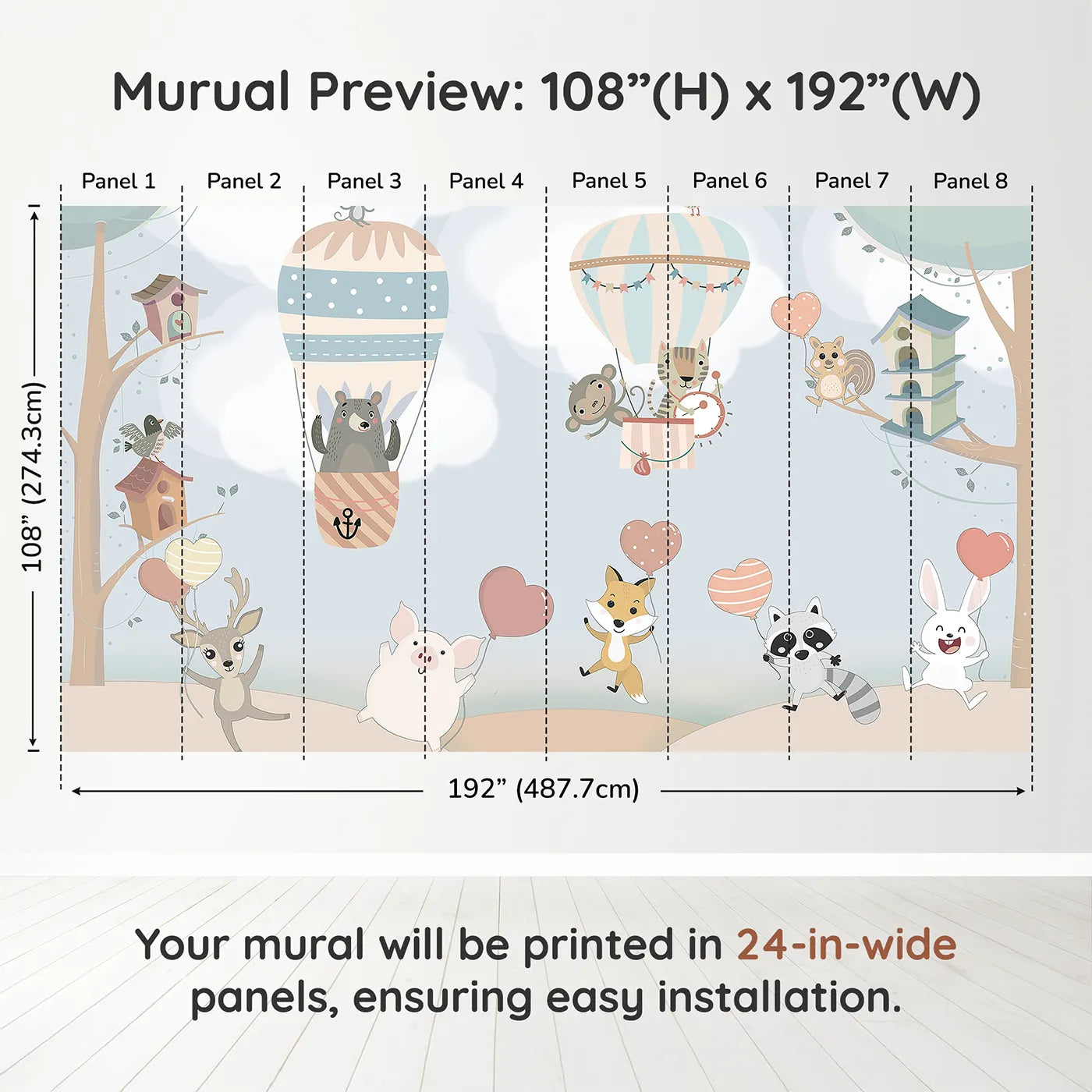 Murual Preview: 108”(H) x 192”(W)

Panel 1 Panel 2 Panel 3 Panel 4 Panel 5 Panel 6 Panel 7 Panel 8

108” (274.3cm)

192” (487.7cm)

Your mural will be printed in 24-in-wide panels, ensuring easy installation.